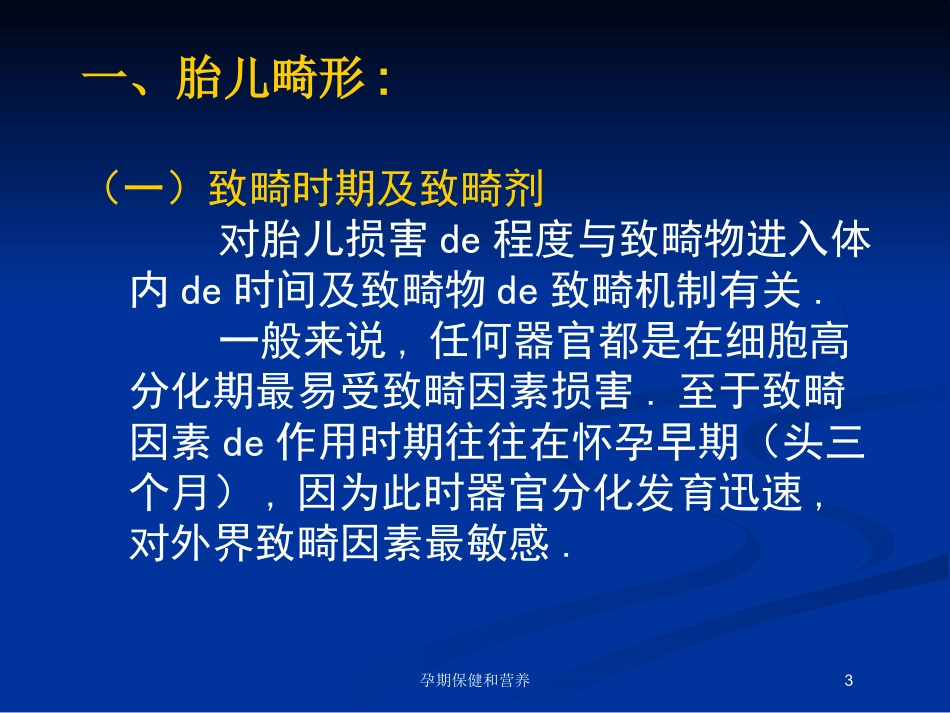 一、胎儿畸形：

（一）致畸时期及致畸剂

对胎儿损害 de 程度与致畸物进入体内 de 时间及致畸物 de 致畸机制有关．

一般来说，任何器官都是在细胞高分化期最易受致畸因素损害．至于致畸因素 de 作用时期往往在怀孕早期（头三个月），因为此时器官分化发育迅速，对外界致畸因素最敏感．

孕期保健和营养

3